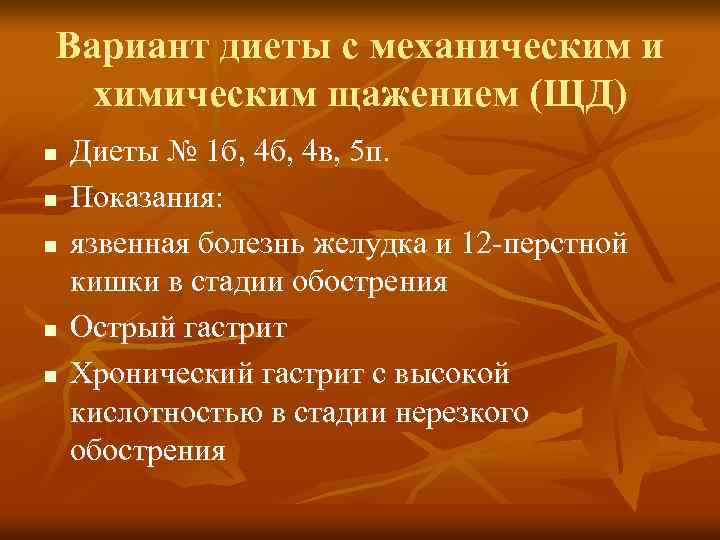 Вариант диеты с механическим и химическим щажением (ЩД)

- Диеты № 1б, 4б, 4в, 5п.
- Показания:
- язвенная болезнь желудка и 12-перстной кишки в стадии обострения
- Острый гастрит
- Хронический гастрит с высокой кислотностью в стадии нерезкого обострения